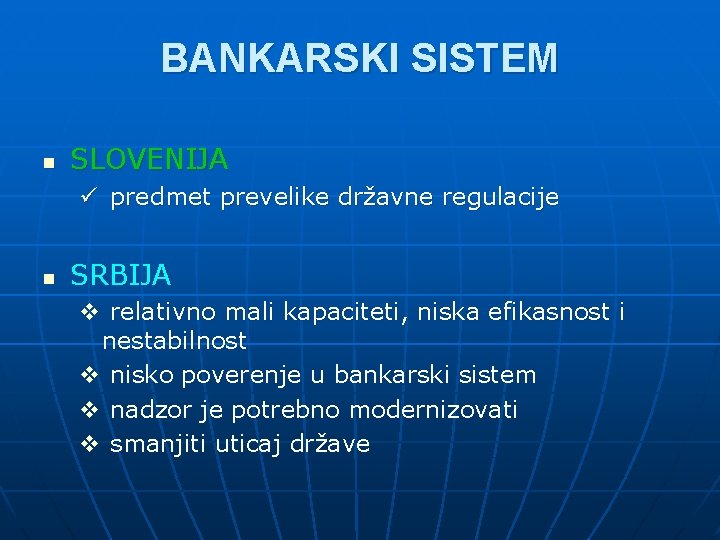 BANKARSKI SISTEM

▪ SLOVENIJA
✓ predmet prevelike državne regulacije

▪ SRBIJA
❖ relativno mali kapaciteti, niska efikasnost i nestabilnost
❖ nisko poverenje u bankarski sistem
❖ nadzor je potrebno modernizovati
❖ smanjiti uticaj države